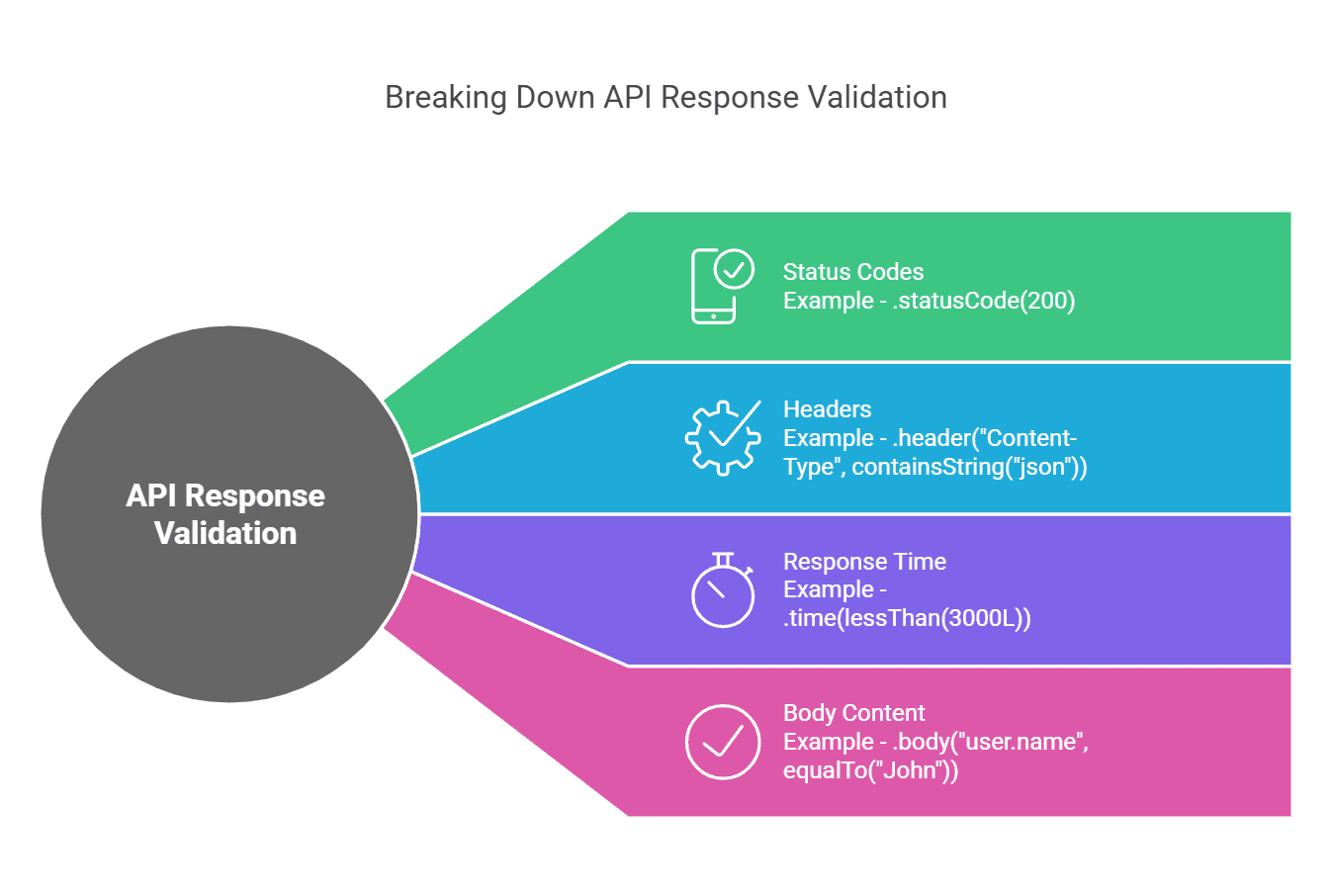 Breaking Down API Response Validation

API Response Validation

Status Codes
Example - .statusCode(200)

Headers
Example - .header("Content-Type", containsString("json"))

Response Time
Example - .time(lessThan(3000L))

Body Content
Example - .body("user.name", equalTo("John"))